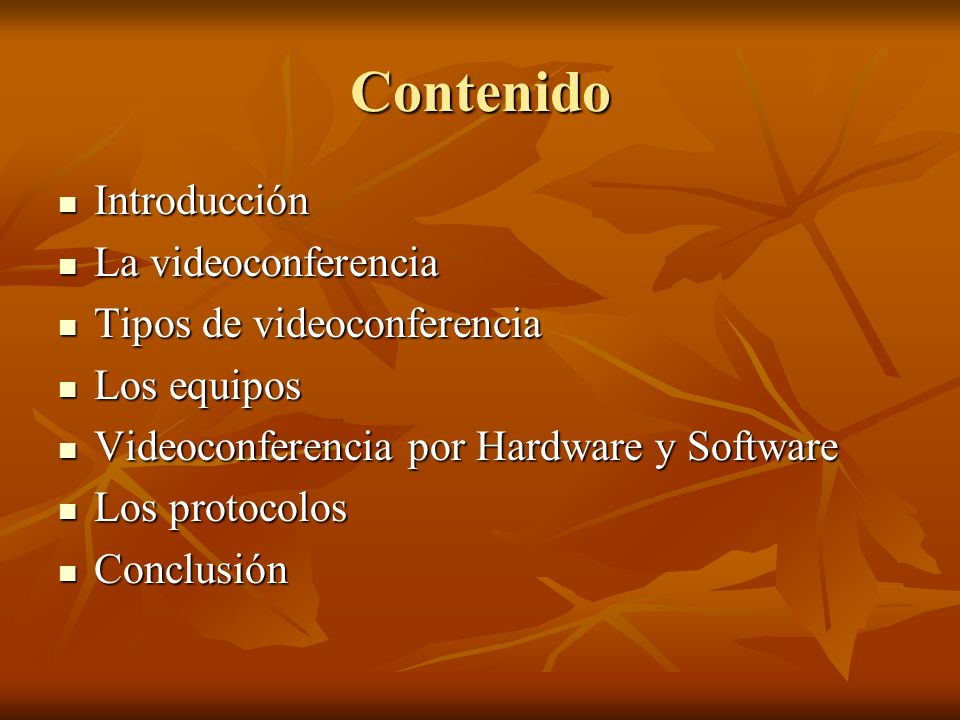 Contenido

- Introducción
- La videoconferencia
- Tipos de videoconferencia
- Los equipos
- Videoconferencia por Hardware y Software
- Los protocolos
- Conclusión